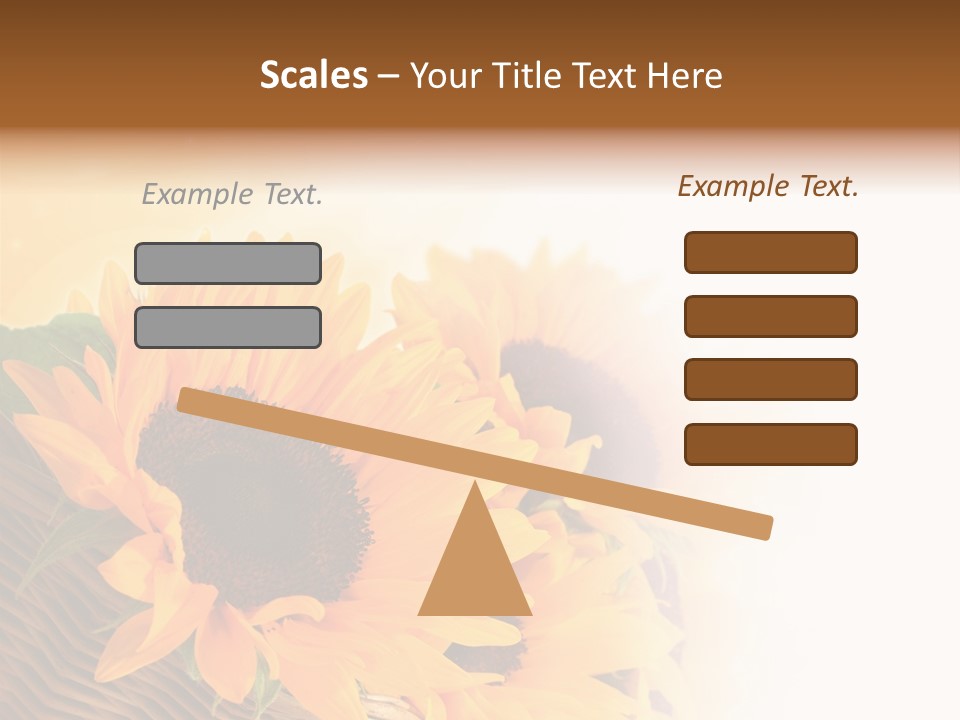 Scales – Your Title Text Here

Example Text.

Example Text.